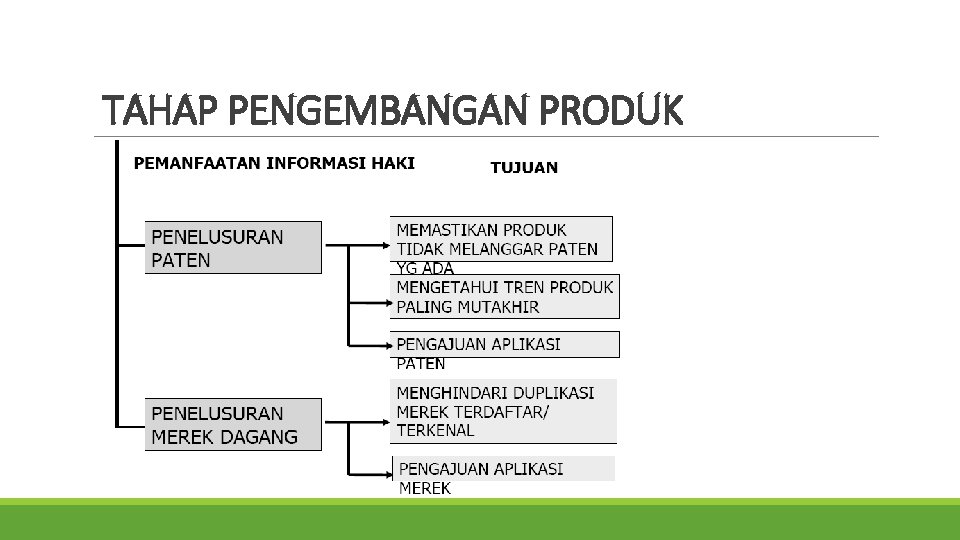 TAHAP PENGEMBANGAN PRODUK

PEMANFAATAN INFORMASI HAKI

TUJUAN

PENELUSURAN PATEN

MEMASTIKAN PRODUK TIDAK MELANGGAR PATEN YG ADA

MENGETAHUI TREN PRODUK PALING MUTAKHIR

PENGAJUAN APLIKASI PATEN

PENELUSURAN MEREK DAGANG

MENGHINDARI DUPLIKASI MEREK TERDAFTAR/ TERKENAL

PENGAJUAN APLIKASI MEREK